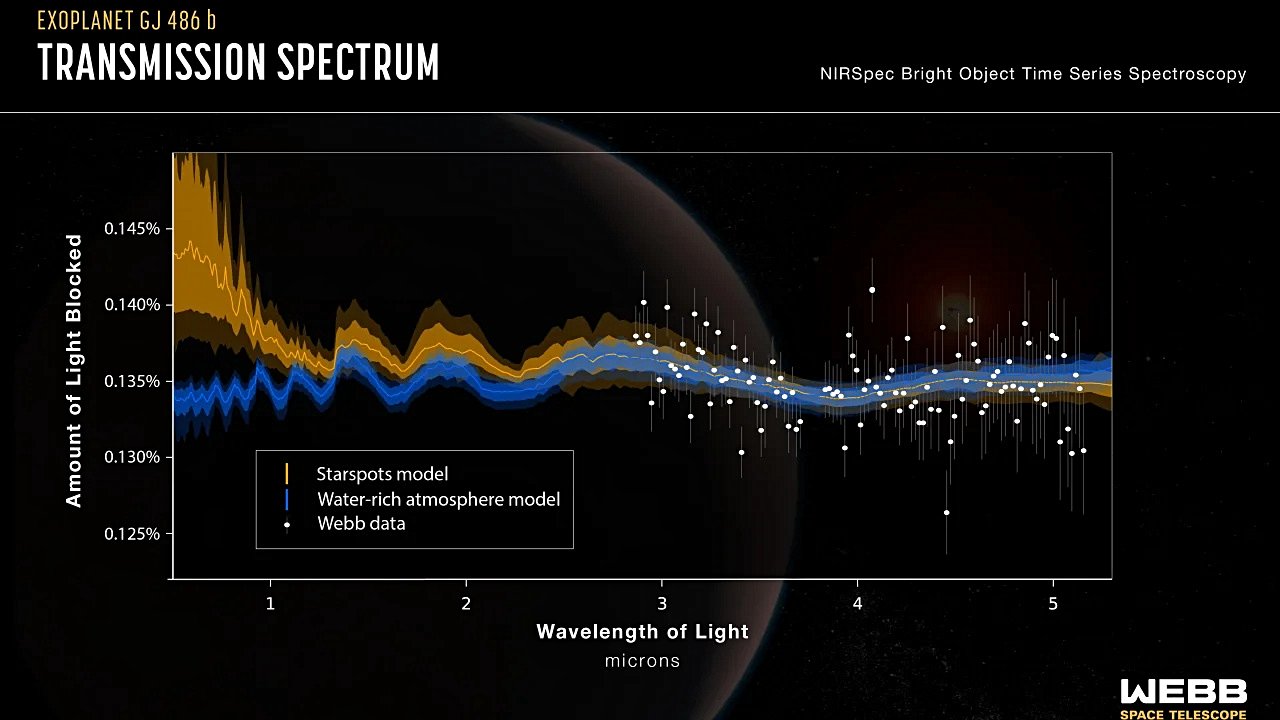 EXOPLANET GJ 486 b
TRANSMISSION SPECTRUM

NIRSpec Bright Object Time Series Spectroscopy

Amount of Light Blocked

0.145%
0.140%
0.135%
0.130%
0.125%

Starspots model
Water-rich atmosphere model
Webb data

1
2
3
4
5

Wavelength of Light
microns

WEBB
SPACE TELESCOPE